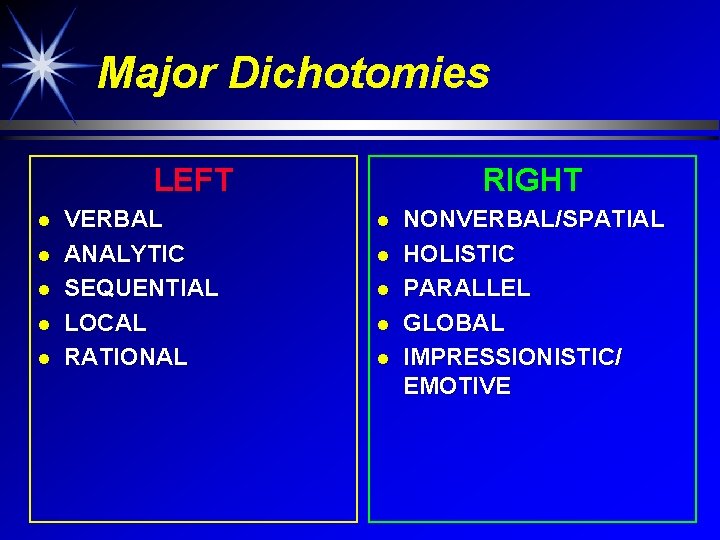 Major Dichotomies

LEFT

- VERBAL
- ANALYTIC
- SEQUENTIAL
- LOCAL
- RATIONAL

RIGHT

- NONVERBAL/SPATIAL
- HOLISTIC
- PARALLEL
- GLOBAL
- IMPRESSIONISTIC/ EMOTIVE